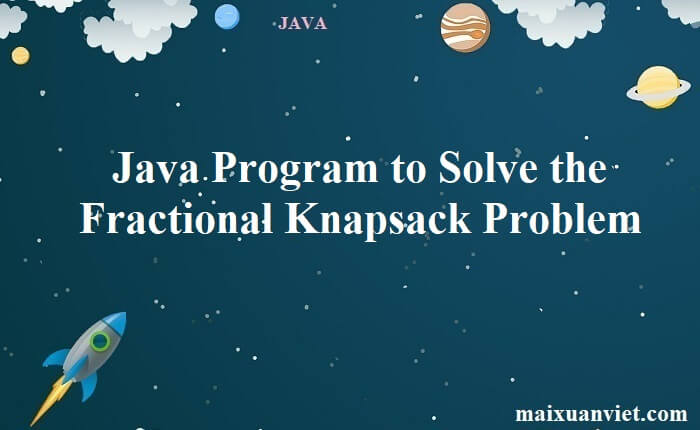 JAVA

Java Program to Solve the Fractional Knapsack Problem

maixuanviet.com